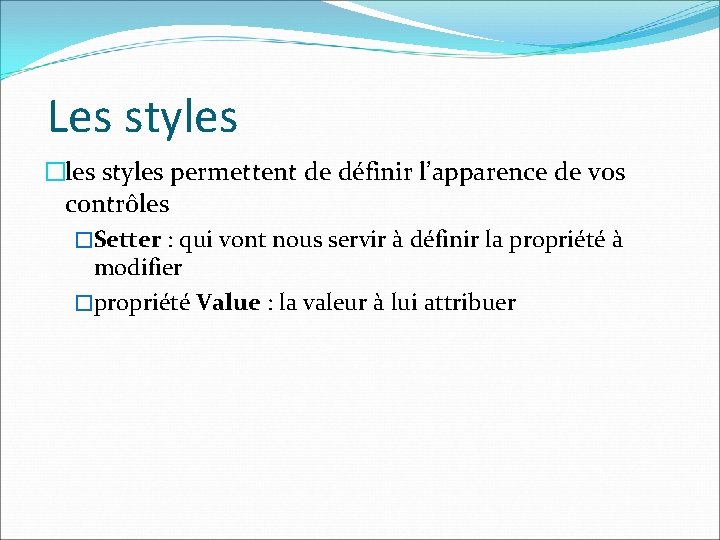 Les styles

□les styles permettent de définir l'apparence de vos contrôles

□Setter : qui vont nous servir à définir la propriété à modifier

□propriété Value : la valeur à lui attribuer